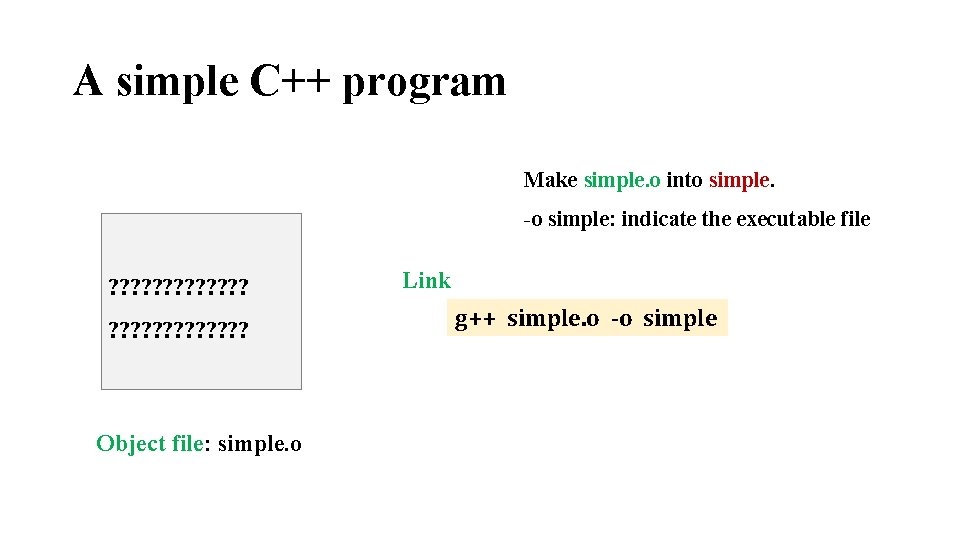 A simple C++ program

Make simple.o into simple.

-o simple: indicate the executable file

?????????????

?????????????

Link

g++ simple.o -o simple

Object file: simple.o